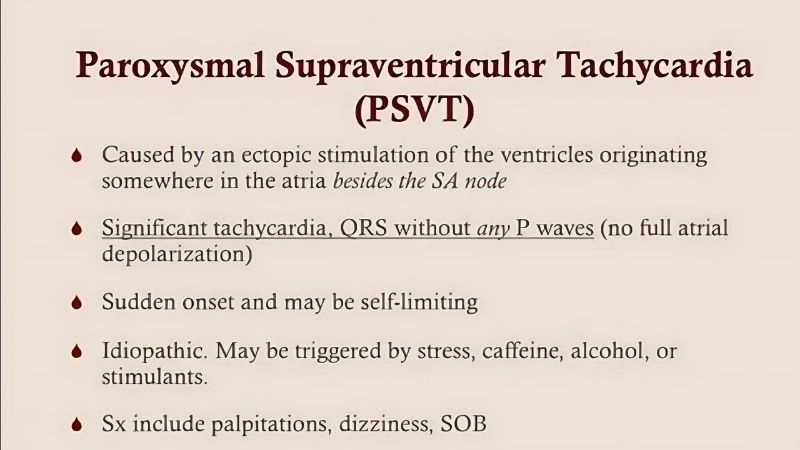 Paroxysmal Supraventricular Tachycardia (PSVT)

Caused by an ectopic stimulation of the ventricles originating somewhere in the atria besides the SA node

Significant tachycardia, QRS without any P waves (no full atrial depolarization)

Sudden onset and may be self-limiting

Idiopathic. May be triggered by stress, caffeine, alcohol, or stimulants.

Sx include palpitations, dizziness, SOB